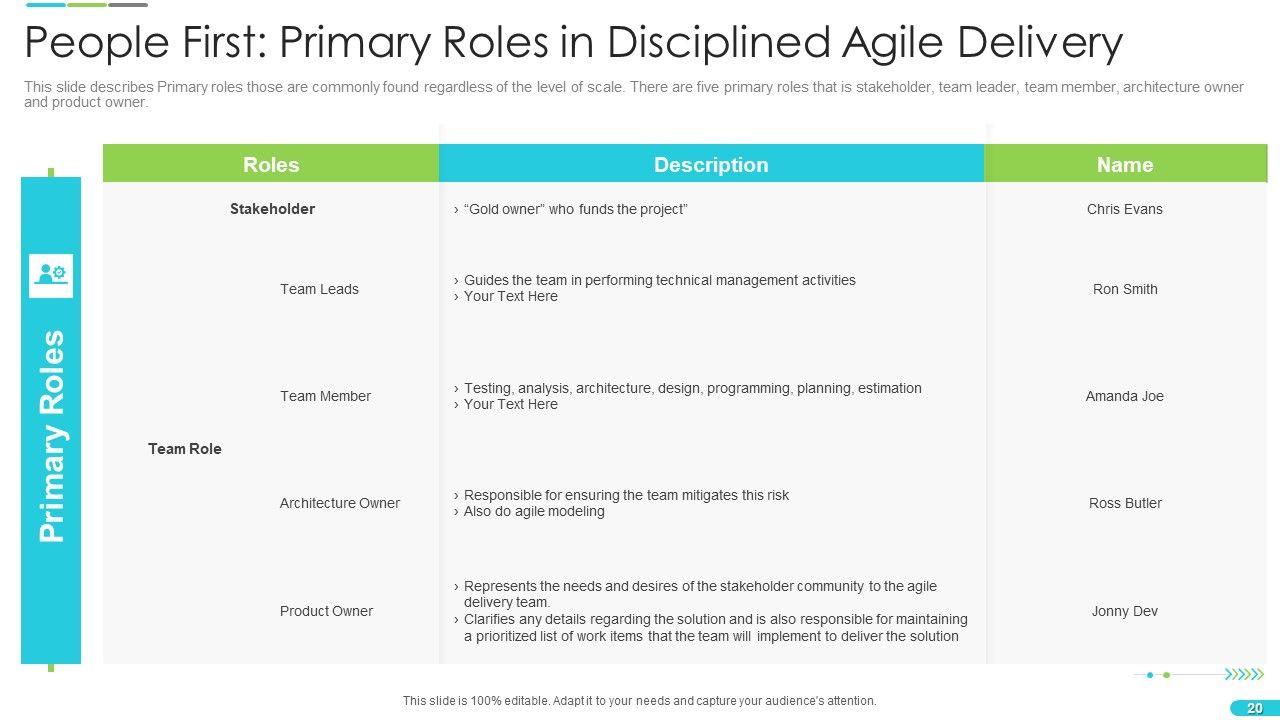 People First: Primary Roles in Disciplined Agile Delivery

This slide describes Primary roles those are commonly found regardless of the level of scale. There are five primary roles that is stakeholder, team leader, team member, architecture owner and product owner.

Primary Roles

| Roles | | Description | Name |
|---|---|---|---|
| Stakeholder | | › "Gold owner" who funds the project" | Chris Evans |
| Team Role | Team Leads | › Guides the team in performing technical management activities › Your Text Here | Ron Smith |
| | Team Member | › Testing, analysis, architecture, design, programming, planning, estimation › Your Text Here | Amanda Joe |
| | Architecture Owner | › Responsible for ensuring the team mitigates this risk › Also do agile modeling | Ross Butler |
| | Product Owner | › Represents the needs and desires of the stakeholder community to the agile delivery team. › Clarifies any details regarding the solution and is also responsible for maintaining a prioritized list of work items that the team will implement to deliver the solution | Jonny Dev |

This slide is 100% editable. Adapt it to your needs and capture your audience's attention.

20